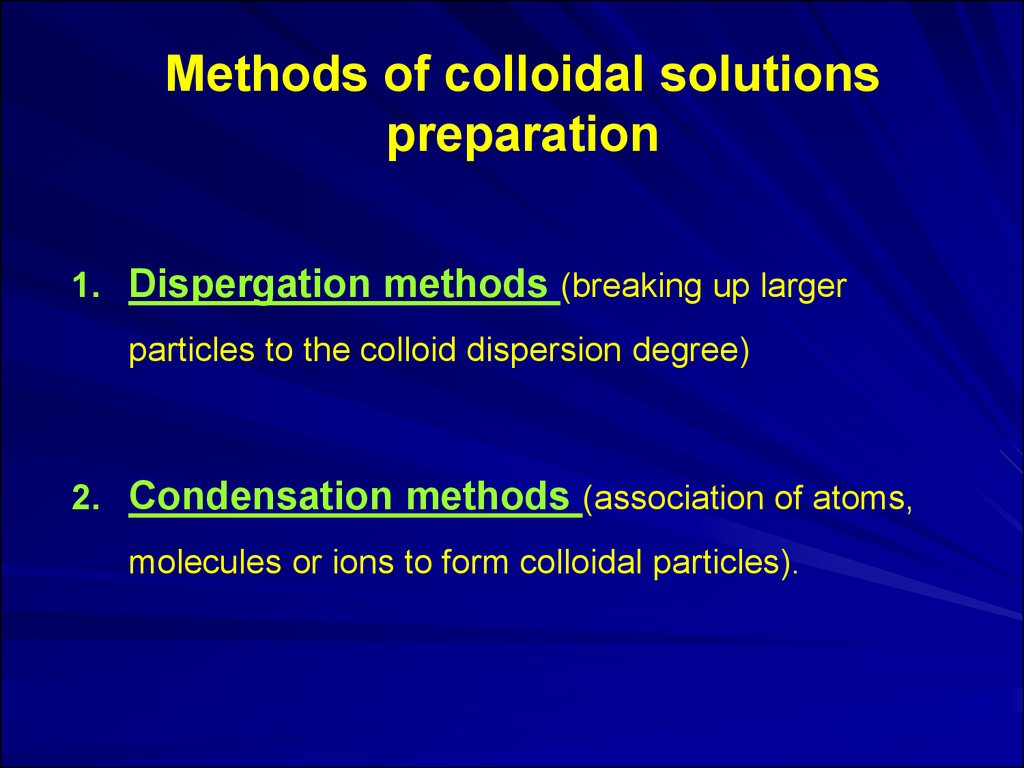 Methods of colloidal solutions preparation

1. Dispergation methods (breaking up larger particles to the colloid dispersion degree)

2. Condensation methods (association of atoms, molecules or ions to form colloidal particles).